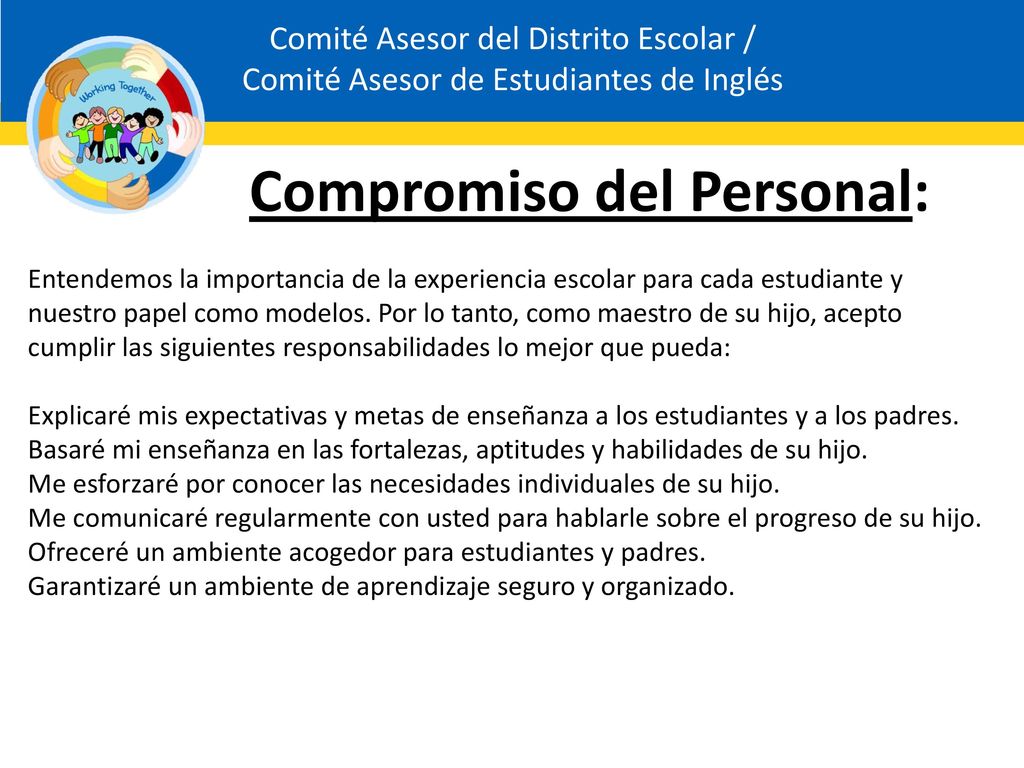 Working Together

Comité Asesor del Distrito Escolar /
Comité Asesor de Estudiantes de Inglés

Compromiso del Personal:

Entendemos la importancia de la experiencia escolar para cada estudiante y nuestro papel como modelos. Por lo tanto, como maestro de su hijo, acepto cumplir las siguientes responsabilidades lo mejor que pueda:

Explicaré mis expectativas y metas de enseñanza a los estudiantes y a los padres.
Basaré mi enseñanza en las fortalezas, aptitudes y habilidades de su hijo.
Me esforzaré por conocer las necesidades individuales de su hijo.
Me comunicaré regularmente con usted para hablarle sobre el progreso de su hijo.
Ofreceré un ambiente acogedor para estudiantes y padres.
Garantizaré un ambiente de aprendizaje seguro y organizado.